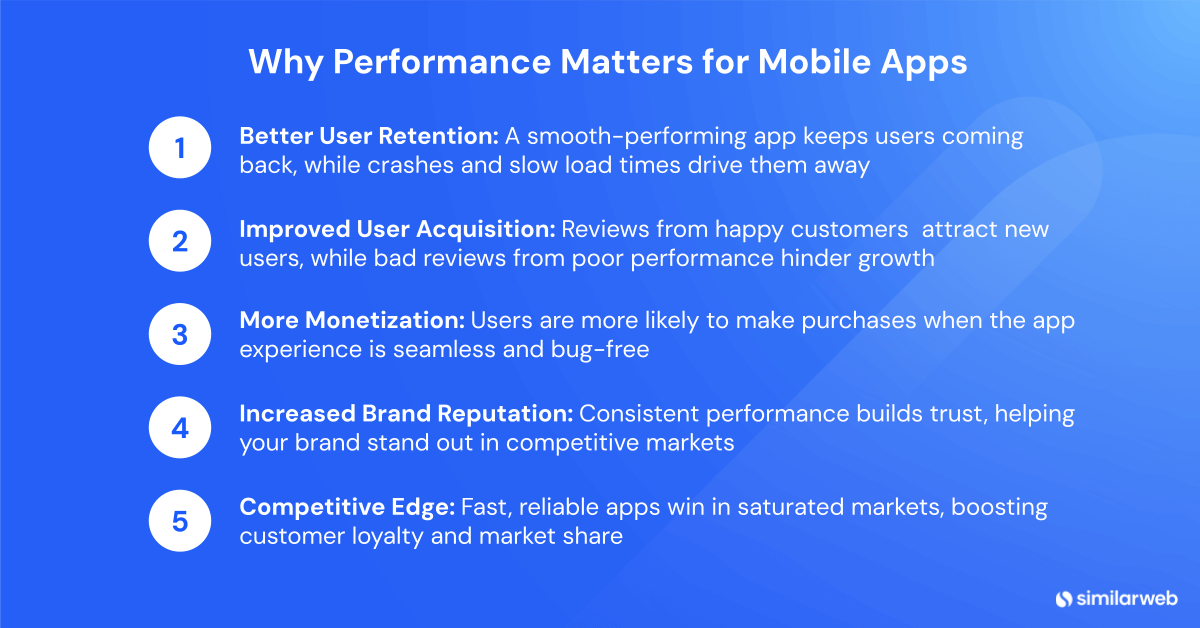 Why Performance Matters for Mobile Apps

1 Better User Retention: A smooth-performing app keeps users coming back, while crashes and slow load times drive them away

2 Improved User Acquisition: Reviews from happy customers attract new users, while bad reviews from poor performance hinder growth

3 More Monetization: Users are more likely to make purchases when the app experience is seamless and bug-free

4 Increased Brand Reputation: Consistent performance builds trust, helping your brand stand out in competitive markets

5 Competitive Edge: Fast, reliable apps win in saturated markets, boosting customer loyalty and market share

similarweb